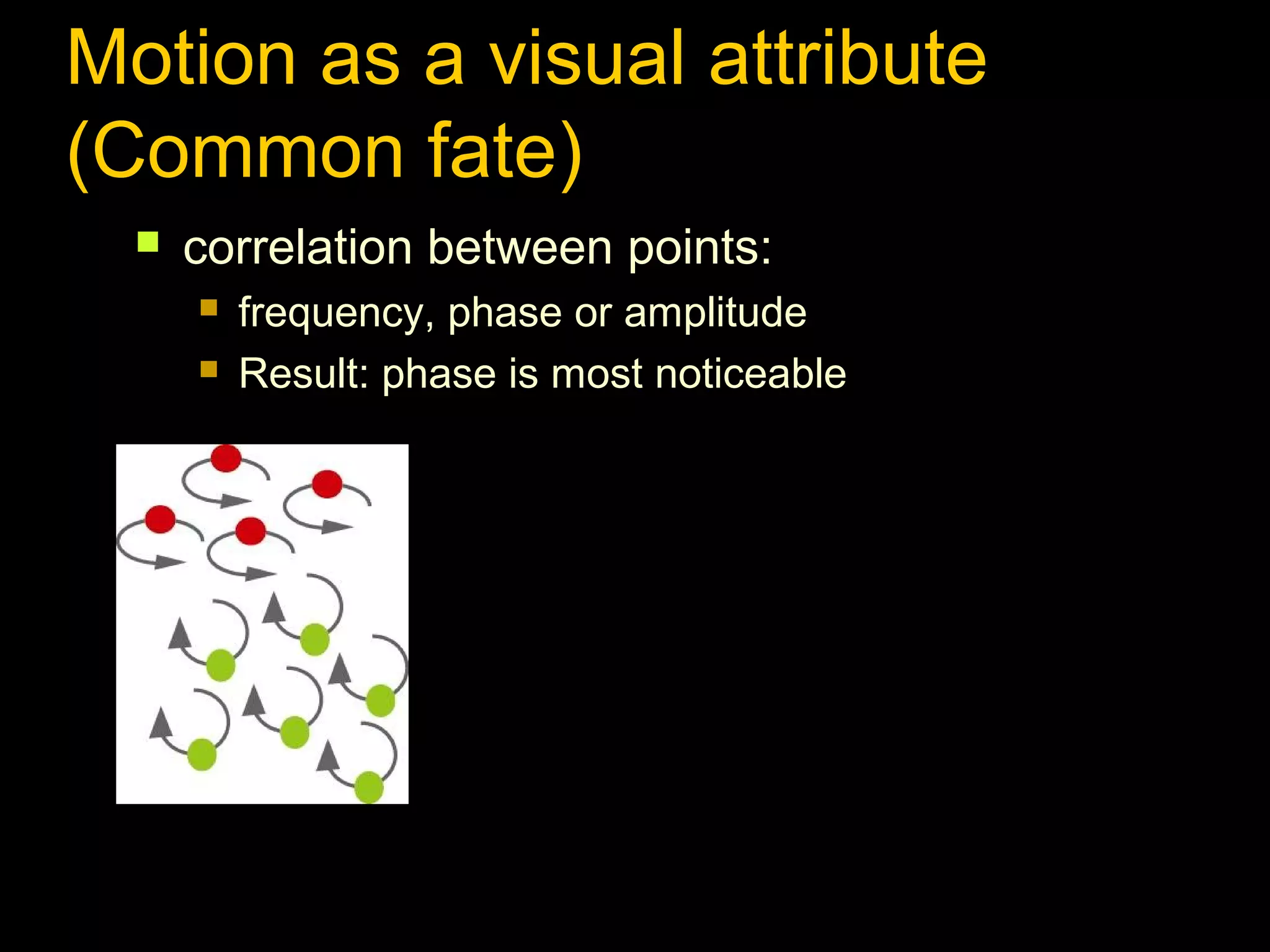 Motion as a visual attribute (Common fate)

correlation between points:

frequency, phase or amplitude

Result: phase is most noticeable